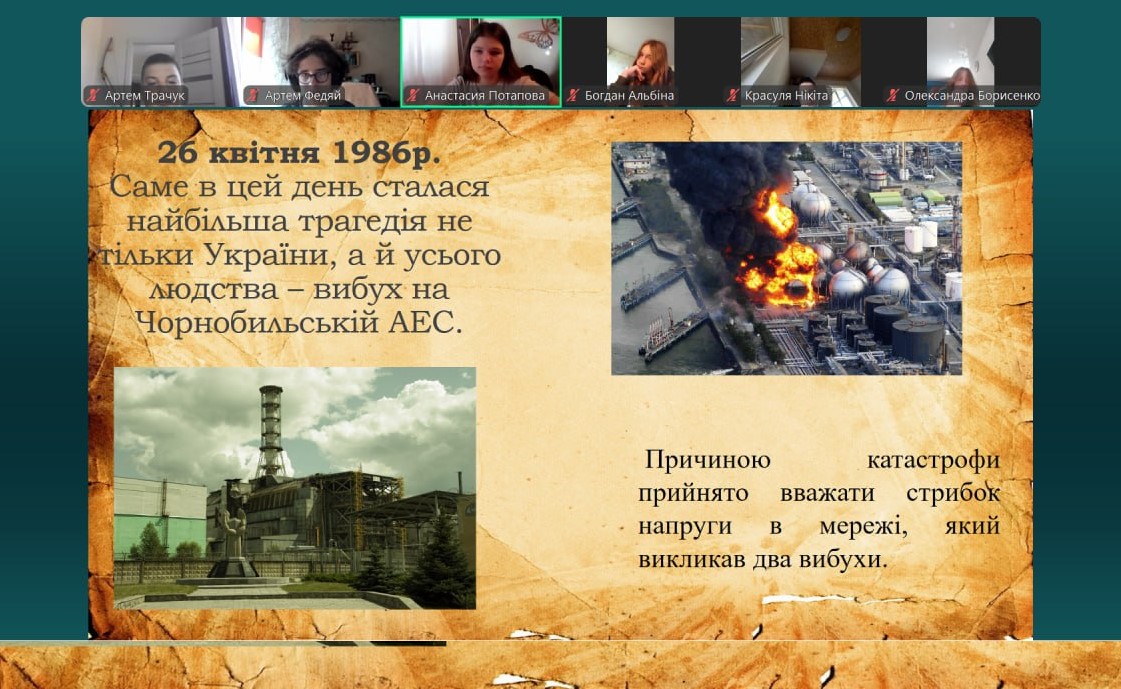 Артем Трачук
Артем Федяй
Анастасия Потапова
Богдан Альбіна
Красуля Нікіта
Олександра Борисенко

26 квітня 1986р.
Саме в цей день сталася найбільша трагедія не тільки України, а й усього людства – вибух на Чорнобильській АЕС.

Причиною катастрофи прийнято вважати стрибок напруги в мережі, який викликав два вибухи.